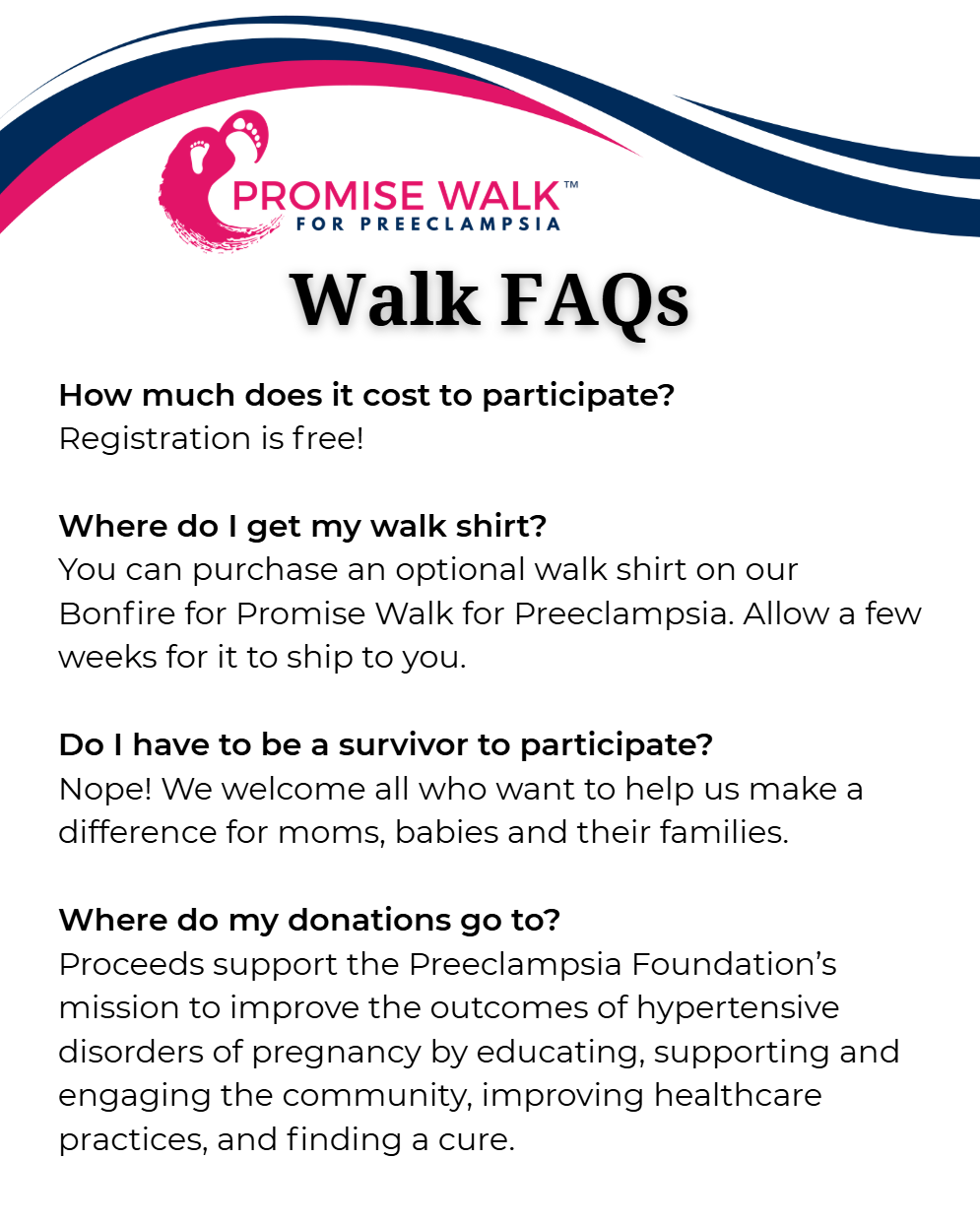 PROMISE WALK™
FOR PREECLAMPSIA

Walk FAQs

How much does it cost to participate?
Registration is free!

Where do I get my walk shirt?
You can purchase an optional walk shirt on our Bonfire for Promise Walk for Preeclampsia. Allow a few weeks for it to ship to you.

Do I have to be a survivor to participate?
Nope! We welcome all who want to help us make a difference for moms, babies and their families.

Where do my donations go to?
Proceeds support the Preeclampsia Foundation's mission to improve the outcomes of hypertensive disorders of pregnancy by educating, supporting and engaging the community, improving healthcare practices, and finding a cure.